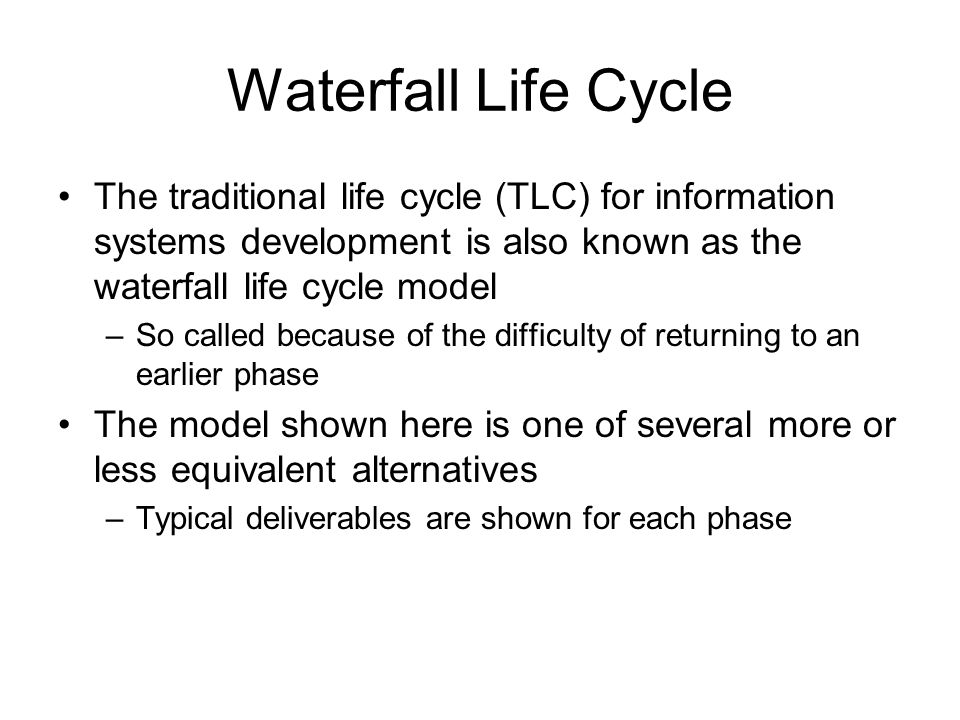 Waterfall Life Cycle

• The traditional life cycle (TLC) for information systems development is also known as the waterfall life cycle model

– So called because of the difficulty of returning to an earlier phase

• The model shown here is one of several more or less equivalent alternatives

– Typical deliverables are shown for each phase